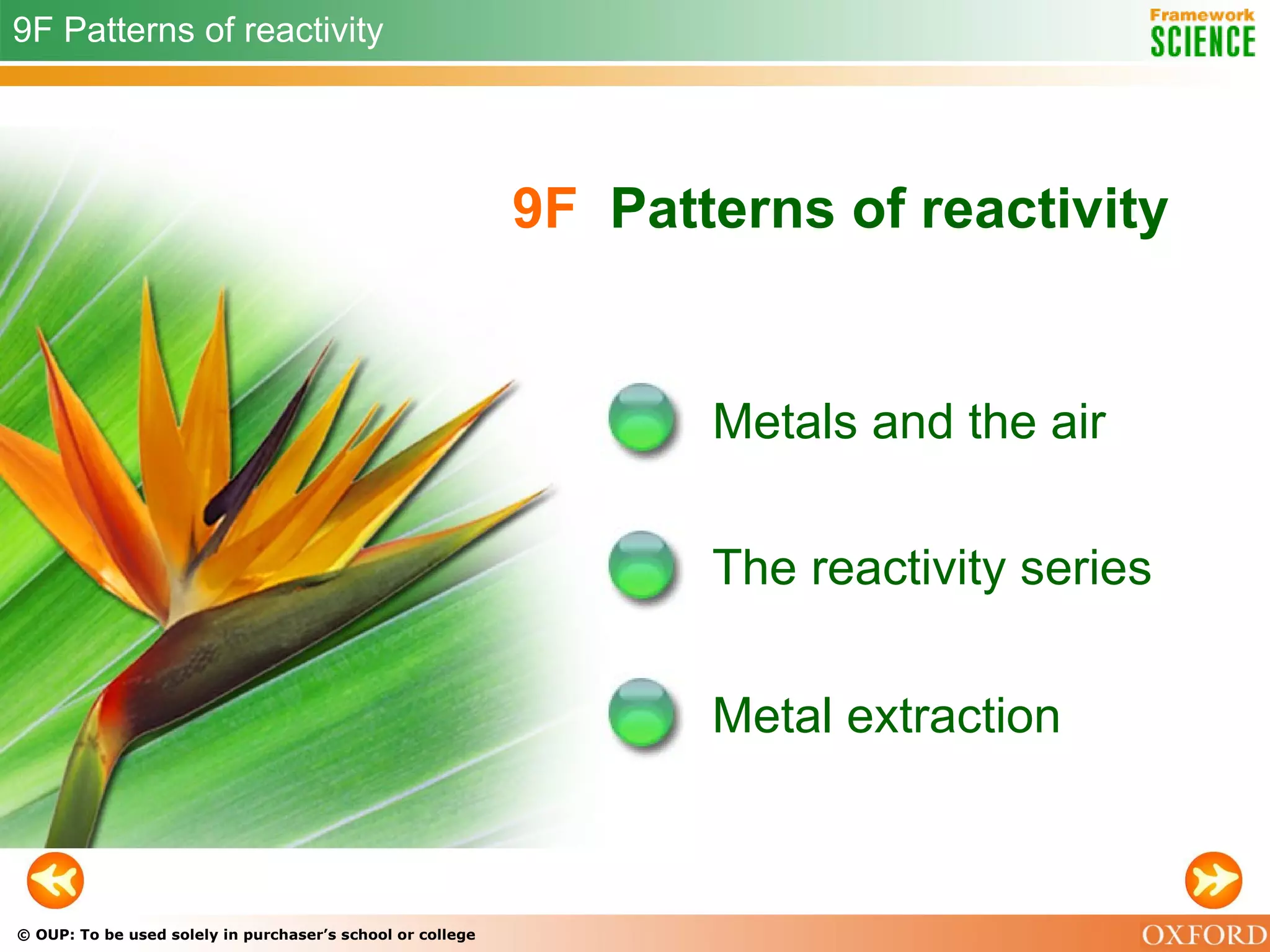 9F Patterns of reactivity

Framework SCIENCE

9F Patterns of reactivity

Metals and the air

The reactivity series

Metal extraction

© OUP: To be used solely in purchaser's school or college

OXFORD